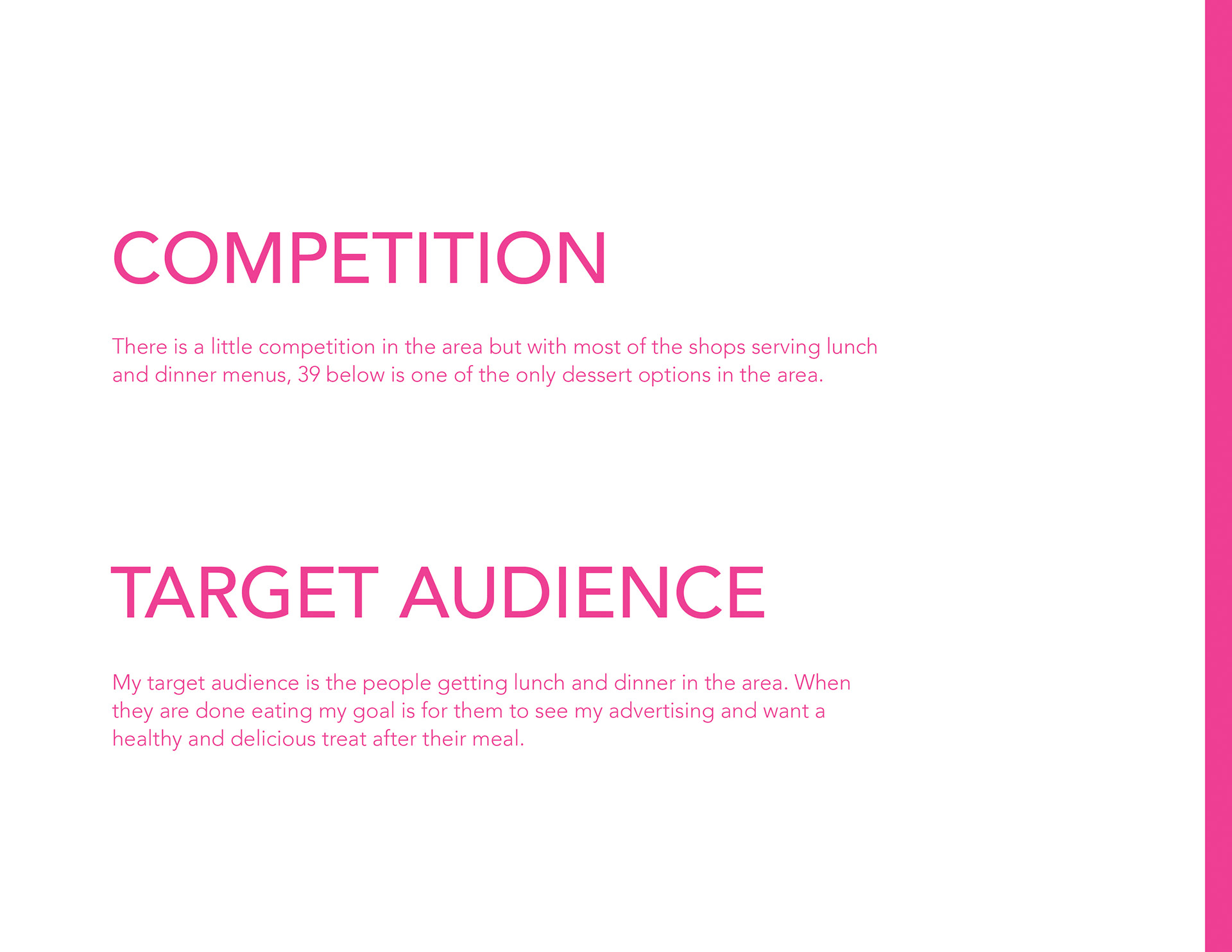 COMPETITION

There is a little competition in the area but with most of the shops serving lunch and dinner menus, 39 below is one of the only dessert options in the area.

TARGET AUDIENCE

My target audience is the people getting lunch and dinner in the area. When they are done eating my goal is for them to see my advertising and want a healthy and delicious treat after their meal.